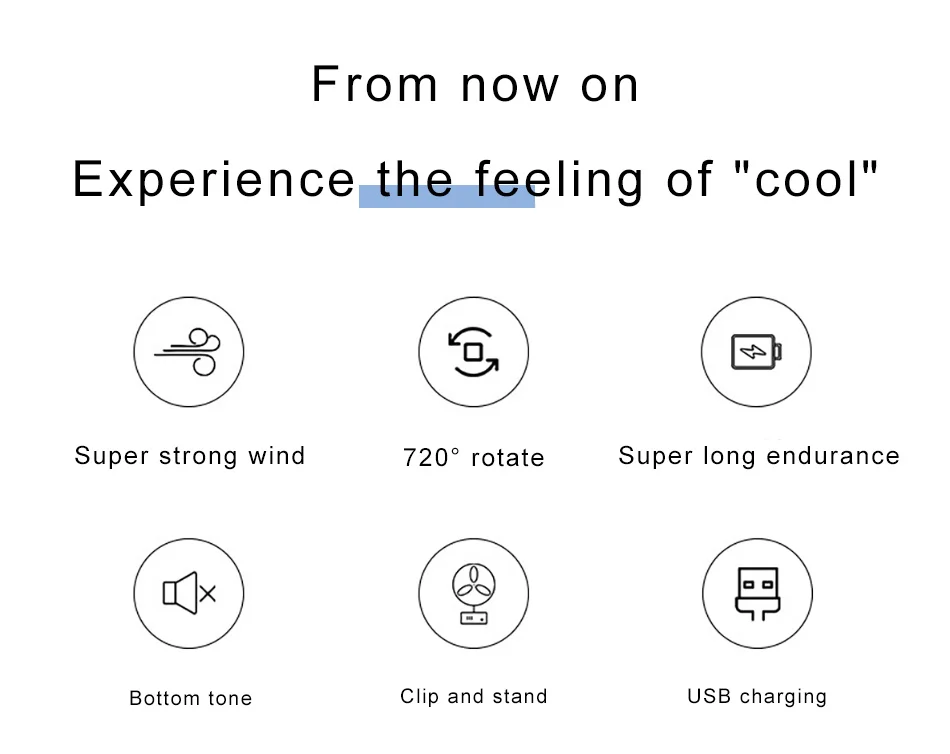 From now on

Experience the feeling of "cool"

Super strong wind

720° rotate

Super long endurance

Bottom tone

Clip and stand

USB charging